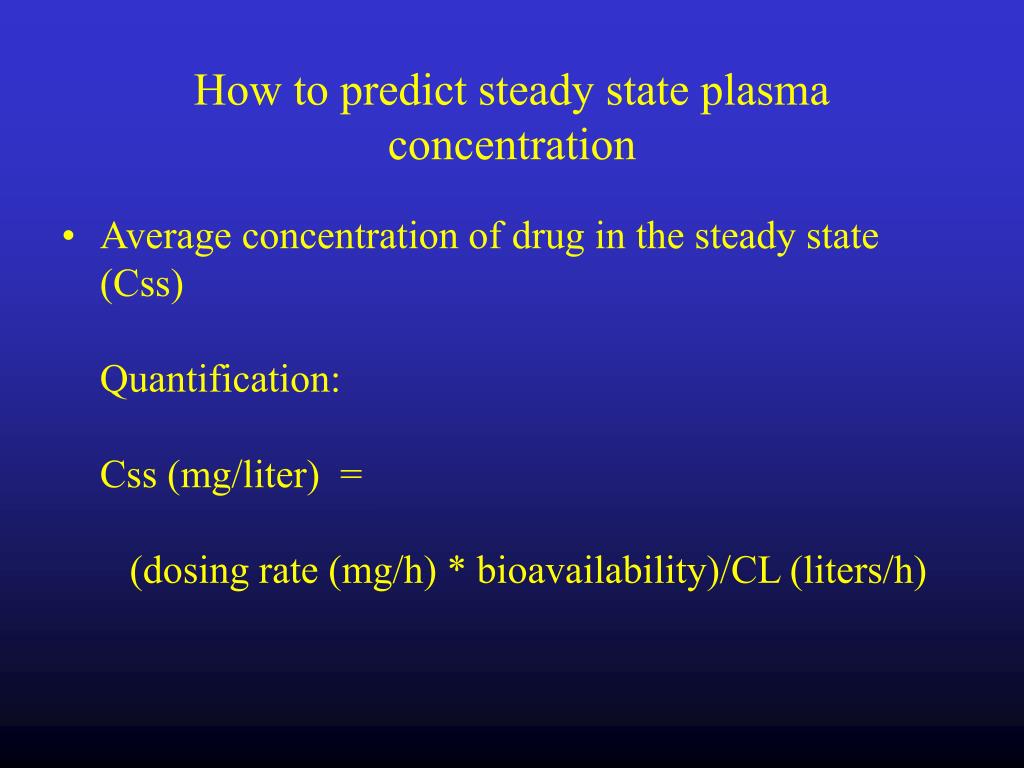 How to predict steady state plasma concentration

• Average concentration of drug in the steady state (Css)

Quantification:

Css (mg/liter) =

(dosing rate (mg/h) * bioavailability)/CL (liters/h)